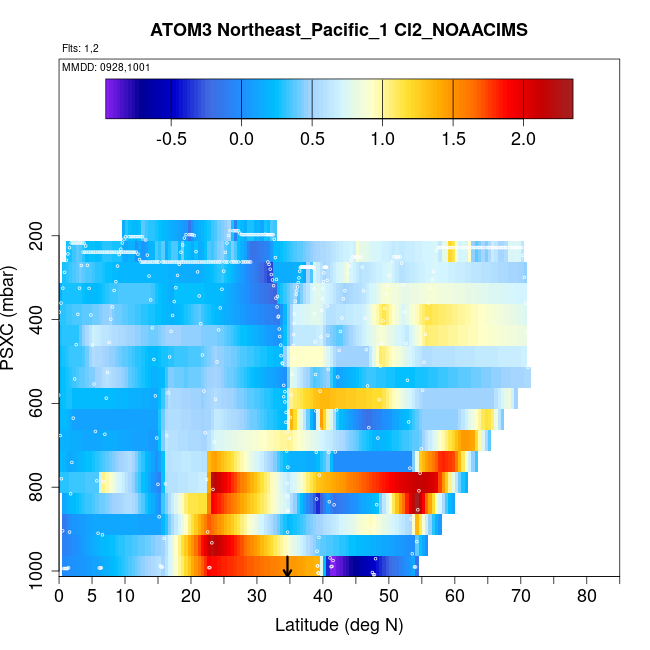 ATOM3 Northeast_Pacific_1 Cl2_NOAACIMS

Flts: 1,2

MMDD: 0928,1001

-0.5 0.0 0.5 1.0 1.5 2.0

PSXC (mbar)

200
400
600
800
1000

0 5 10 20 30 40 50 60 70 80

Latitude (deg N)